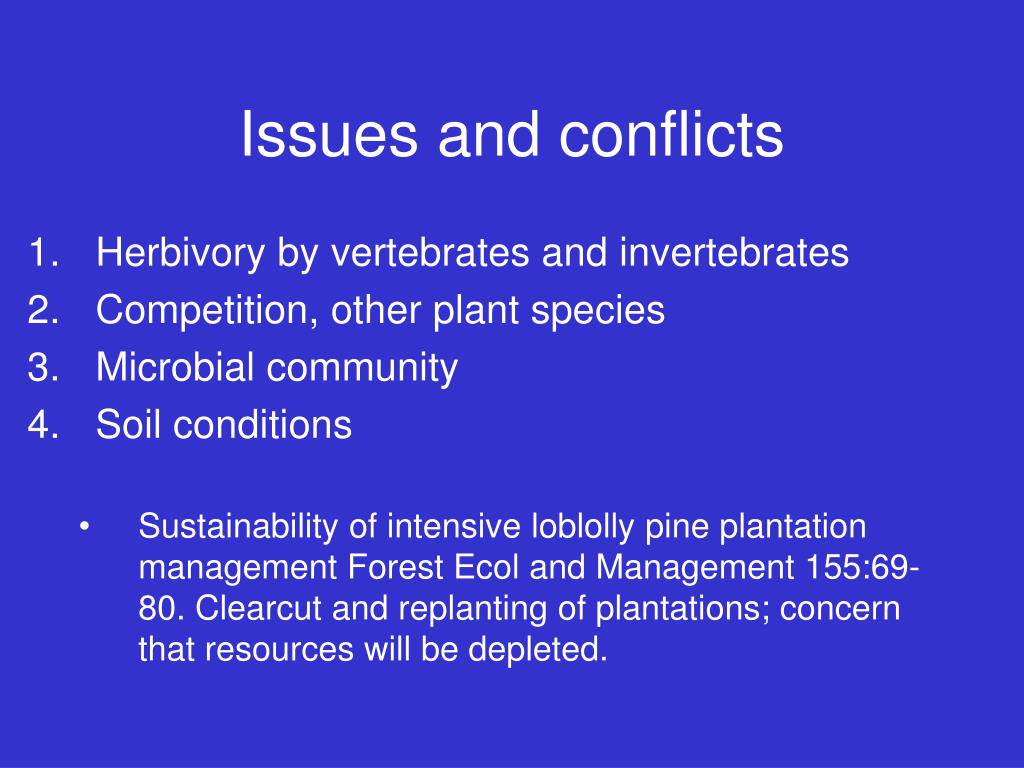 Issues and conflicts

1. Herbivory by vertebrates and invertebrates
2. Competition, other plant species
3. Microbial community
4. Soil conditions

• Sustainability of intensive loblolly pine plantation management Forest Ecol and Management 155:69-80. Clearcut and replanting of plantations; concern that resources will be depleted.